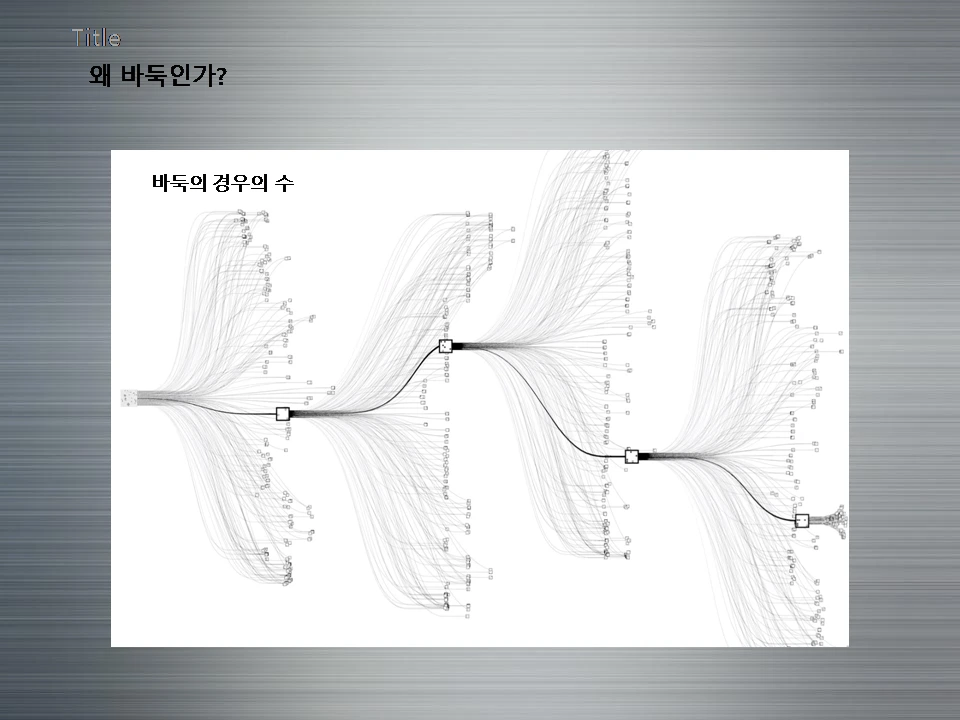 Title

왜 바둑인가?

바둑의 경우의 수